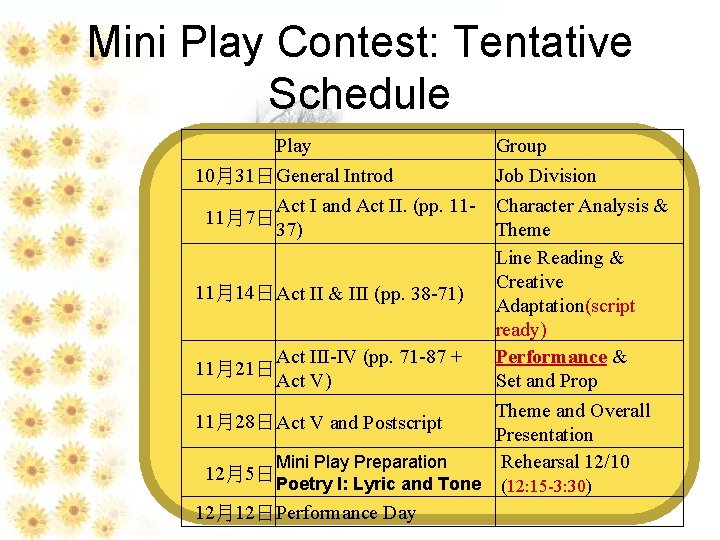 Mini Play Contest: Tentative Schedule

|  | Play | Group |
|---|---|---|
| 10月31日 | General Introd | Job Division |
| 11月7日 | Act I and Act II. (pp. 11-37) | Character Analysis & Theme |
| 11月14日 | Act II & III (pp. 38-71) | Line Reading & Creative Adaptation(script ready) |
| 11月21日 | Act III-IV (pp. 71-87 + Act V) | Performance & Set and Prop |
| 11月28日 | Act V and Postscript | Theme and Overall Presentation |
| 12月5日 | Mini Play Preparation Poetry I: Lyric and Tone | Rehearsal 12/10 (12:15-3:30) |
| 12月12日 | Performance Day |  |